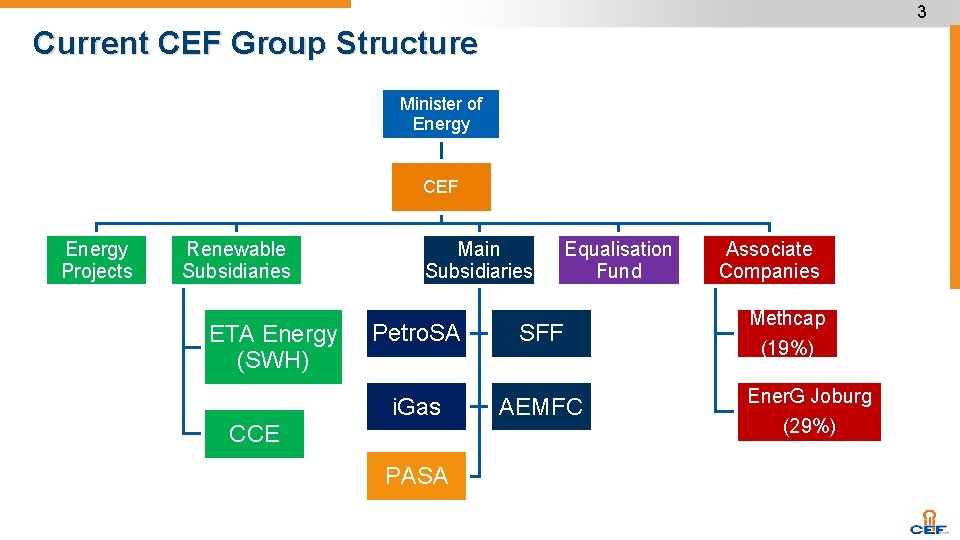 3

Current CEF Group Structure

Minister of Energy

CEF

Energy Projects

Renewable Subsidiaries

Main Subsidiaries

Equalisation Fund

Associate Companies

ETA Energy (SWH)

CCE

PetroSA

SFF

iGas

AEMFC

PASA

Methcap (19%)

EnerG Joburg (29%)

CEF